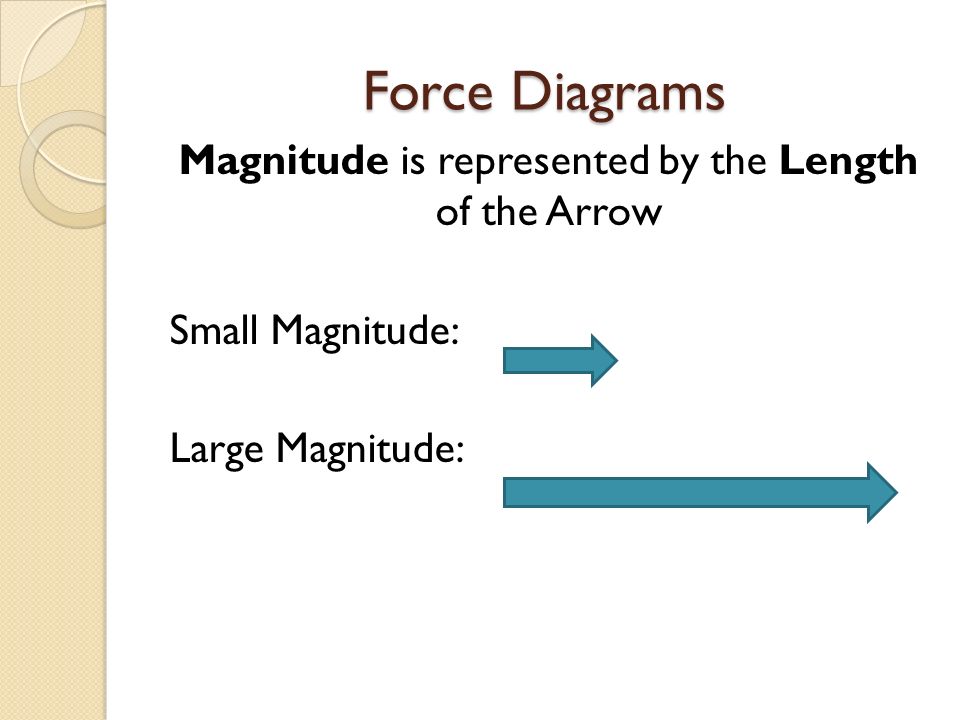 Force Diagrams

Magnitude is represented by the Length of the Arrow

Small Magnitude:

Large Magnitude: